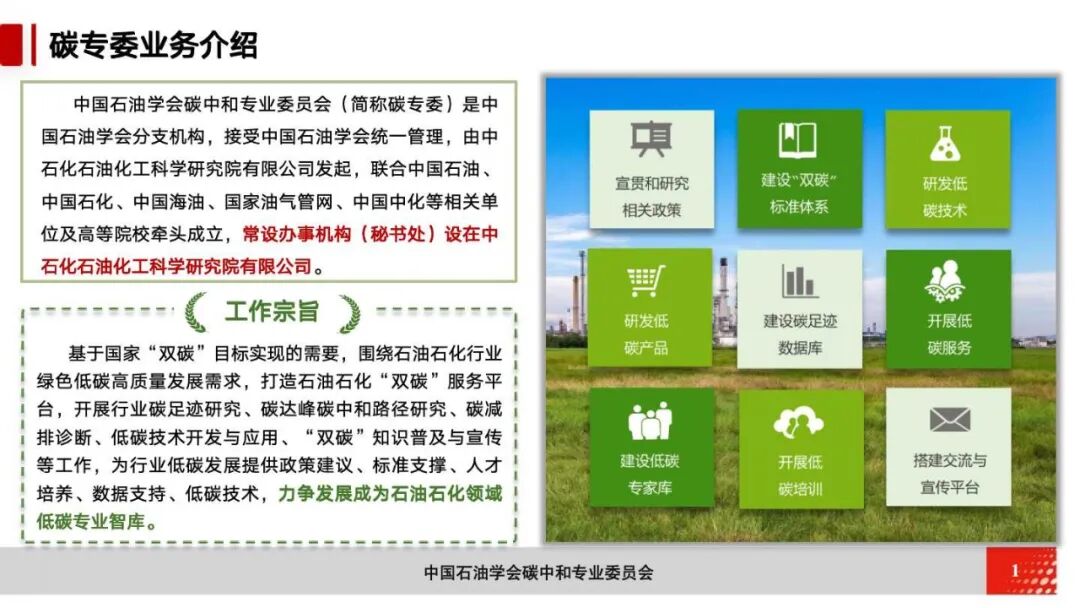 碳专委业务介绍

中国石油学会碳中和专业委员会（简称碳专委）是中国石油学会分支机构，接受中国石油学会统一管理，由中石化石油化工科学研究院有限公司发起，联合中国石油、中国石化、中国海油、国家油气管网、中国中化等相关单位及高等院校牵头成立，常设办事机构（秘书处）设在中石化石油化工科学研究院有限公司。

工作宗旨

基于国家“双碳”目标实现的需要，围绕石油石化行业绿色低碳高质量发展需求，打造石油石化“双碳”服务平台，开展行业碳足迹研究、碳达峰碳中和路径研究、碳减排诊断、低碳技术开发与应用、“双碳”知识普及与宣传等工作，为行业低碳发展提供政策建议、标准支撑、人才培养、数据支持、低碳技术，力争发展成为石油石化领域低碳专业智库。

宣贯和研究相关政策

建设“双碳”标准体系

研发低碳技术

研发低碳产品

建设碳足迹数据库

开展低碳服务

建设低碳专家库

开展低碳培训

搭建交流与宣传平台

中国石油学会碳中和专业委员会

1